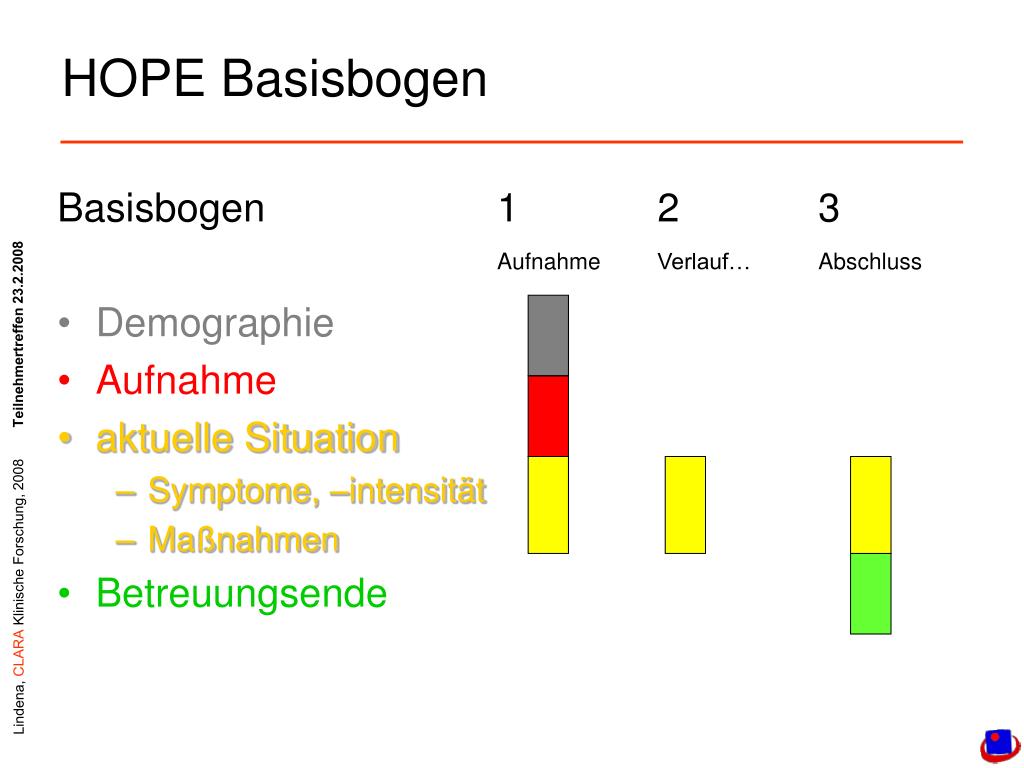 HOPE Basisbogen

Basisbogen

1
Aufnahme

2
Verlauf…

3
Abschluss

• Demographie
• Aufnahme
• aktuelle Situation
– Symptome, –intensität
– Maßnahmen
• Betreuungsende

Lindena, CLARA Klinische Forschung, 2008 Teilnehmertreffen 23.2.2008